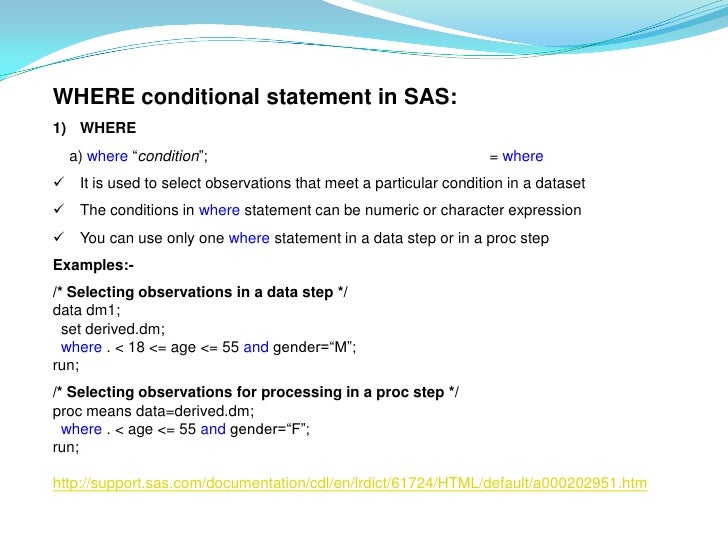 WHERE conditional statement in SAS:

1) WHERE

a) where “condition”; = where

✓ It is used to select observations that meet a particular condition in a dataset

✓ The conditions in where statement can be numeric or character expression

✓ You can use only one where statement in a data step or in a proc step

Examples:-

/* Selecting observations in a data step */
data dm1;
set derived.dm;
where . < 18 <= age <= 55 and gender=“M”;
run;

/* Selecting observations for processing in a proc step */
proc means data=derived.dm;
where . < age <= 55 and gender=“F”;
run;

http://support.sas.com/documentation/cdl/en/lrdict/61724/HTML/default/a000202951.htm